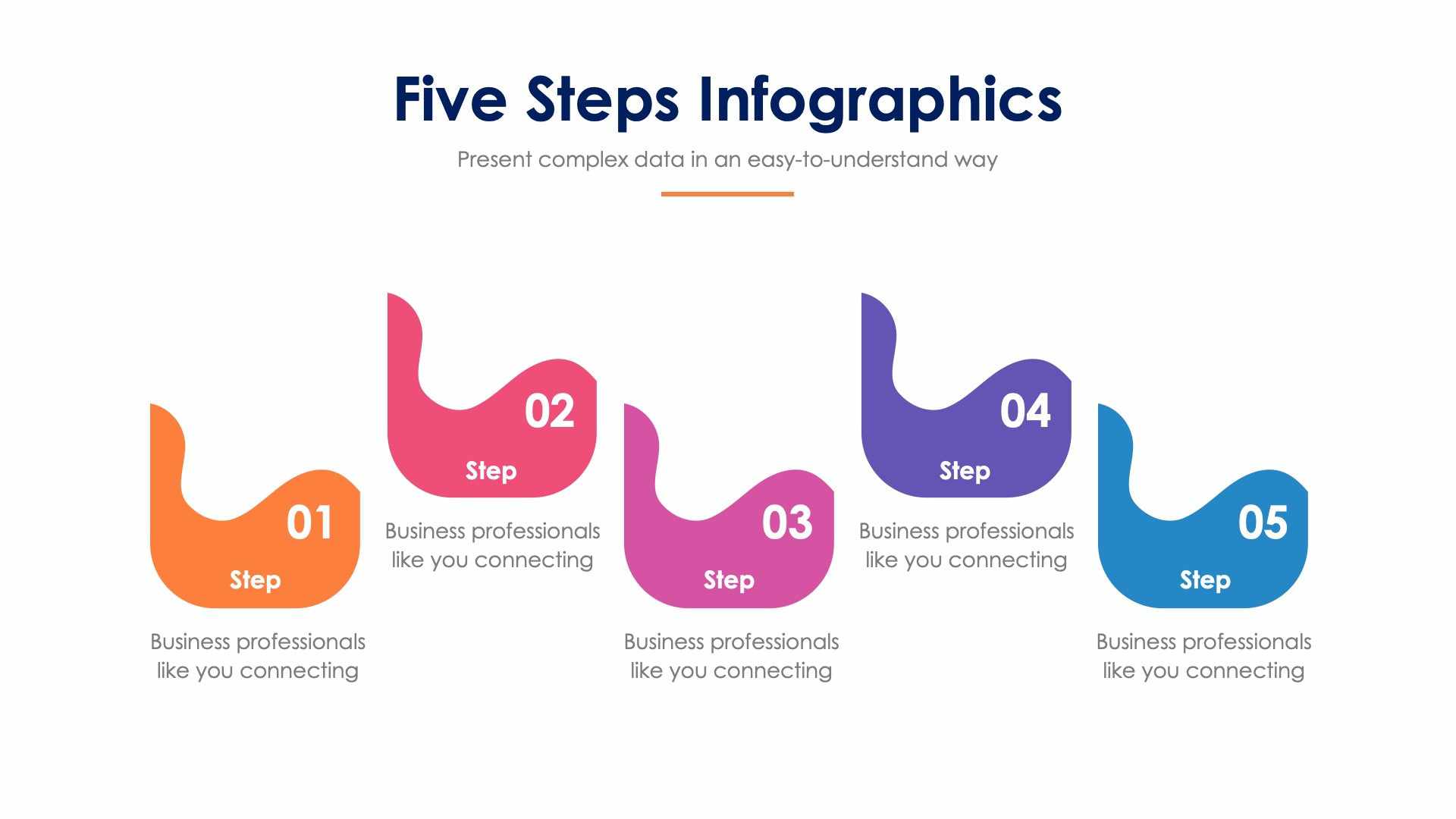 Five Steps Infographics

Present complex data in an easy-to-understand way

01
Step
Business professionals like you connecting

02
Step
Business professionals like you connecting

03
Step
Business professionals like you connecting

04
Step
Business professionals like you connecting

05
Step
Business professionals like you connecting